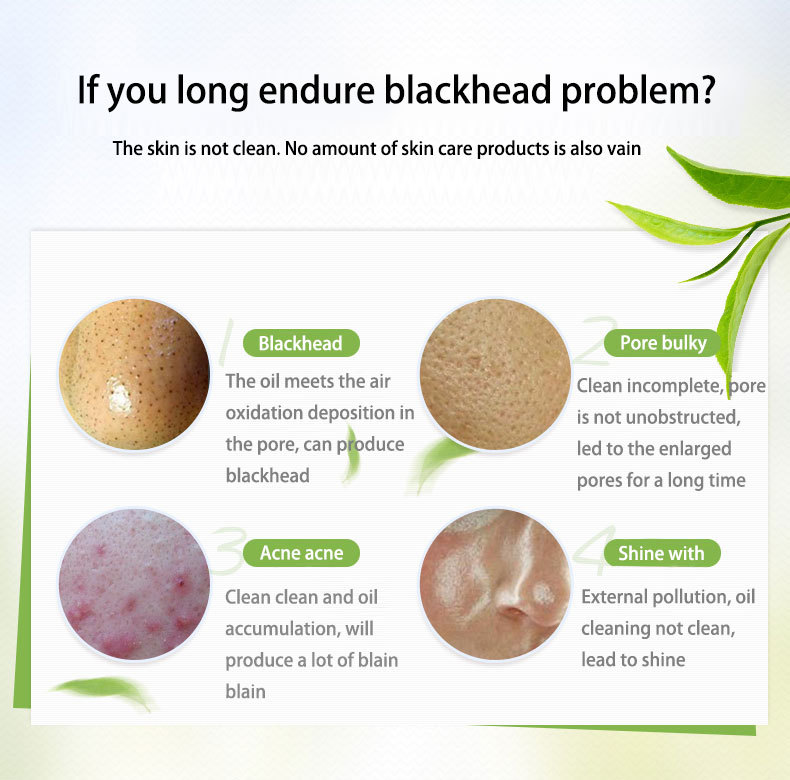 If you long endure blackhead problem?

The skin is not clean. No amount of skin care products is also vain

1

Blackhead

The oil meets the air oxidation deposition in the pore, can produce blackhead

2

Pore bulky

Clean incomplete, pore is not unobstructed, led to the enlarged pores for a long time

3

Acne acne

Clean clean and oil accumulation, will produce a lot of blain blain

4

Shine with

External pollution, oil cleaning not clean, lead to shine